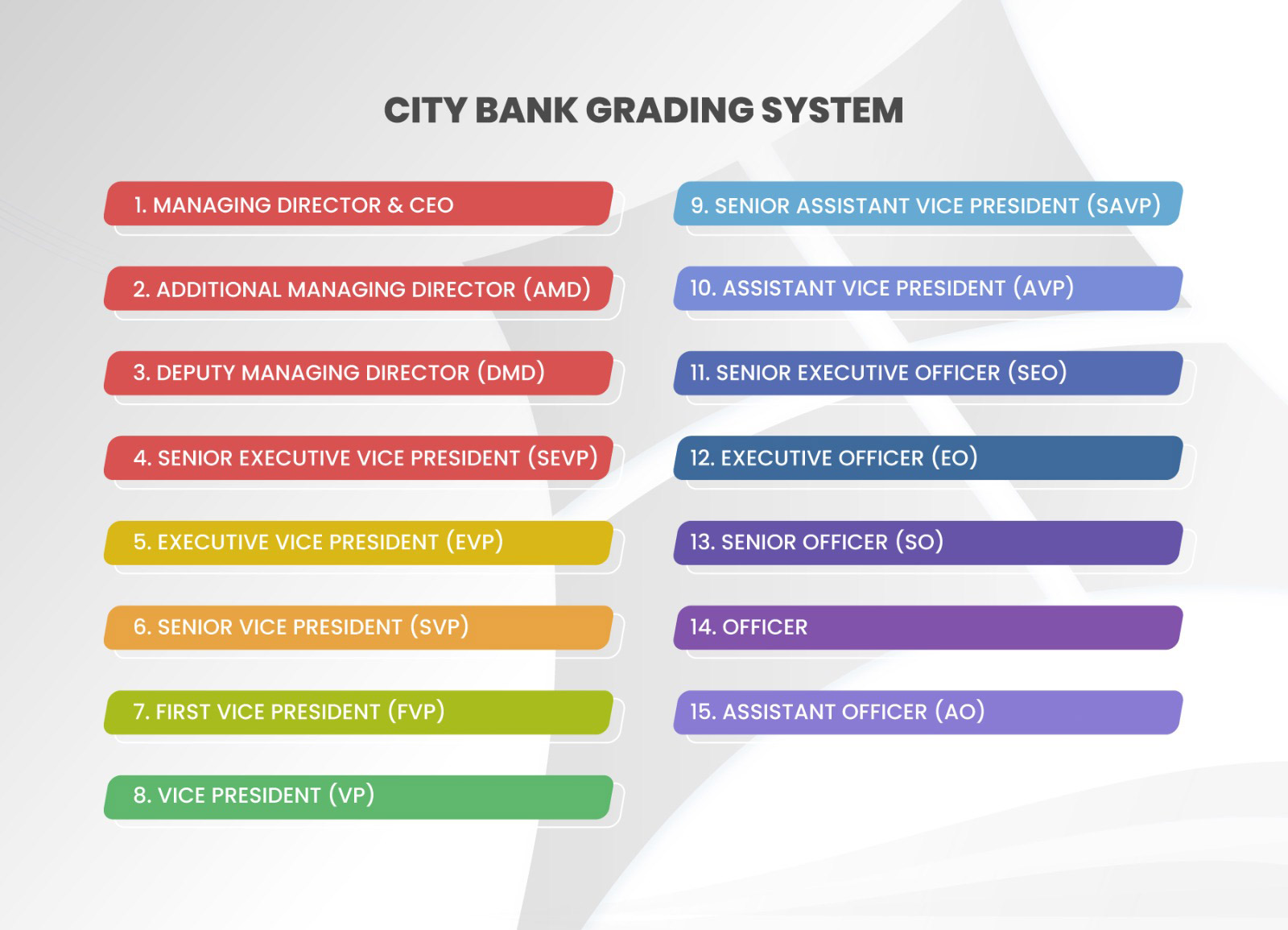 CITY BANK GRADING SYSTEM

1. MANAGING DIRECTOR & CEO

2. ADDITIONAL MANAGING DIRECTOR (AMD)

3. DEPUTY MANAGING DIRECTOR (DMD)

4. SENIOR EXECUTIVE VICE PRESIDENT (SEVP)

5. EXECUTIVE VICE PRESIDENT (EVP)

6. SENIOR VICE PRESIDENT (SVP)

7. FIRST VICE PRESIDENT (FVP)

8. VICE PRESIDENT (VP)

9. SENIOR ASSISTANT VICE PRESIDENT (SAVP)

10. ASSISTANT VICE PRESIDENT (AVP)

11. SENIOR EXECUTIVE OFFICER (SEO)

12. EXECUTIVE OFFICER (EO)

13. SENIOR OFFICER (SO)

14. OFFICER

15. ASSISTANT OFFICER (AO)